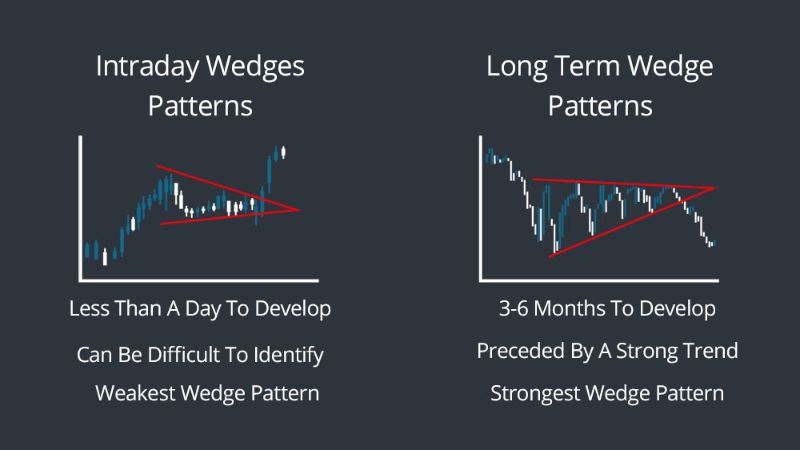 Intraday Wedges Patterns

Less Than A Day To Develop

Can Be Difficult To Identify

Weakest Wedge Pattern

Long Term Wedge Patterns

3-6 Months To Develop

Preceded By A Strong Trend

Strongest Wedge Pattern